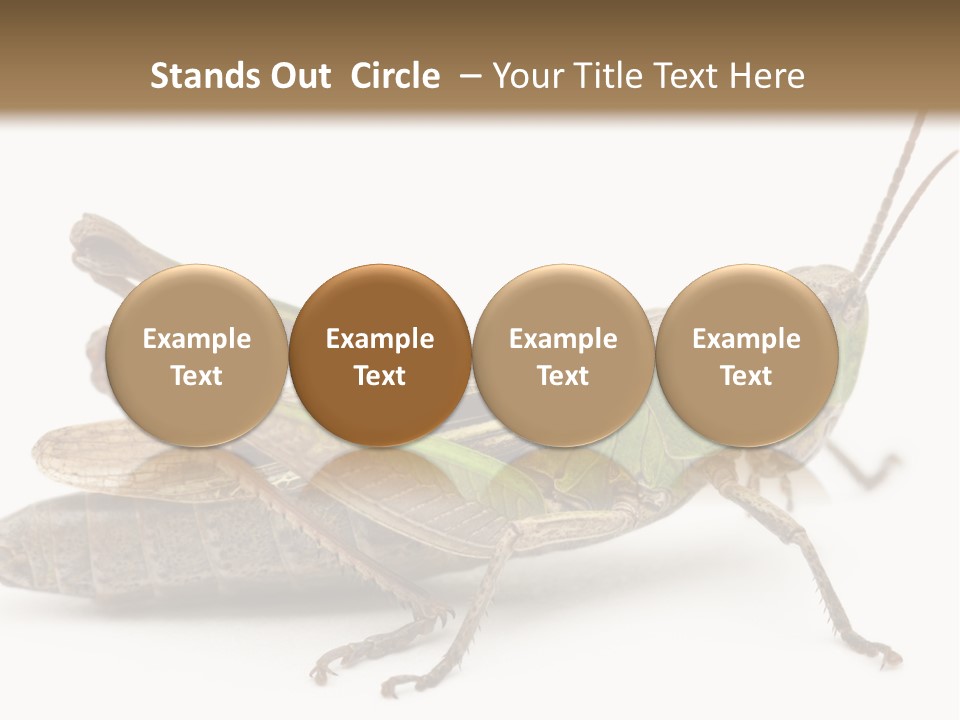 Stands Out Circle – Your Title Text Here

Example Text

Example Text

Example Text

Example Text